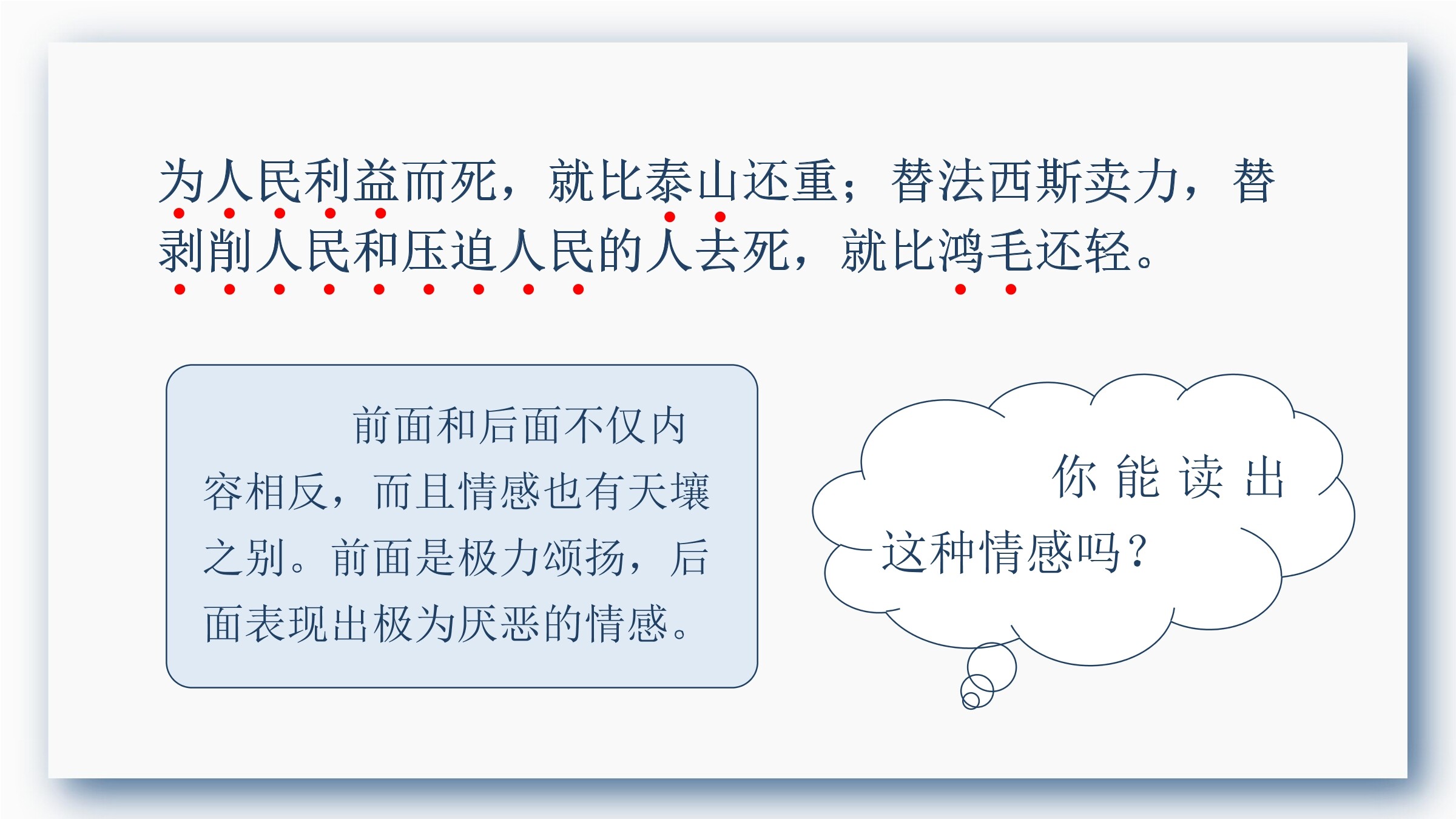 为人民利益而死，就比泰山还重；替法西斯卖力，替剥削人民和压迫人民的人去死，就比鸿毛还轻。

前面和后面不仅内容相反，而且情感也有天壤之别。前面是极力颂扬，后面表现出极为厌恶的情感。

你能读出这种情感吗？